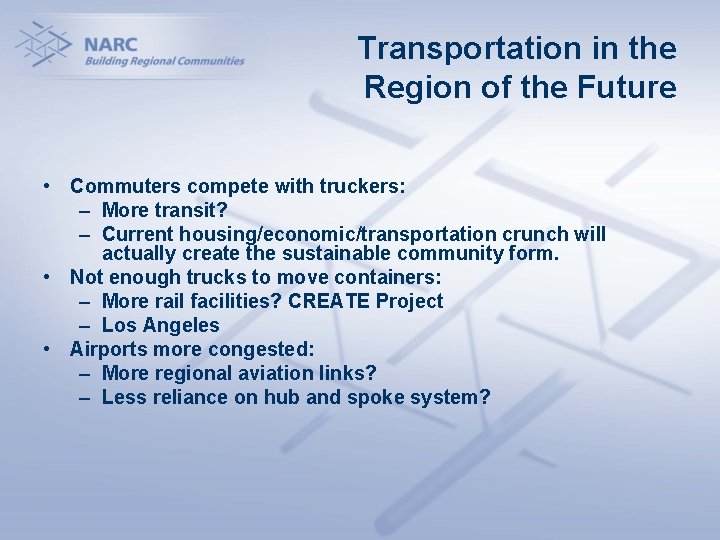 NARC
Building Regional Communities

Transportation in the Region of the Future

• Commuters compete with truckers:
– More transit?
– Current housing/economic/transportation crunch will actually create the sustainable community form.
• Not enough trucks to move containers:
– More rail facilities? CREATE Project
– Los Angeles
• Airports more congested:
– More regional aviation links?
– Less reliance on hub and spoke system?